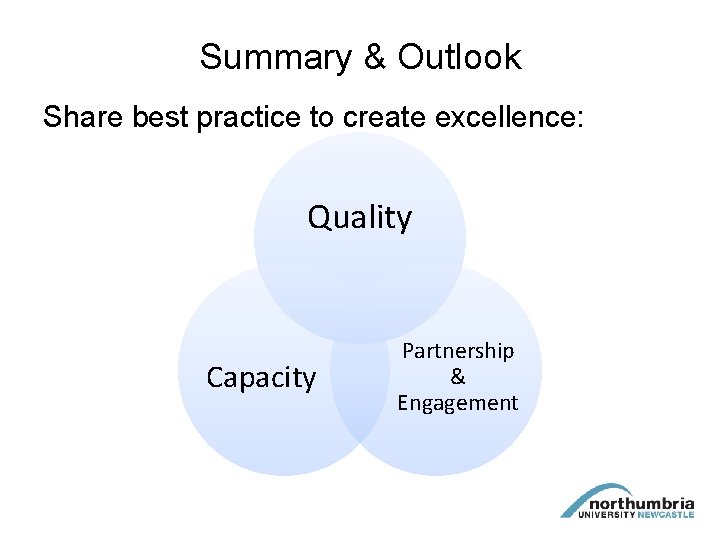 Summary & Outlook

Share best practice to create excellence:

Quality

Capacity

Partnership
&
Engagement

northumbria
UNIVERSITY NEWCASTLE